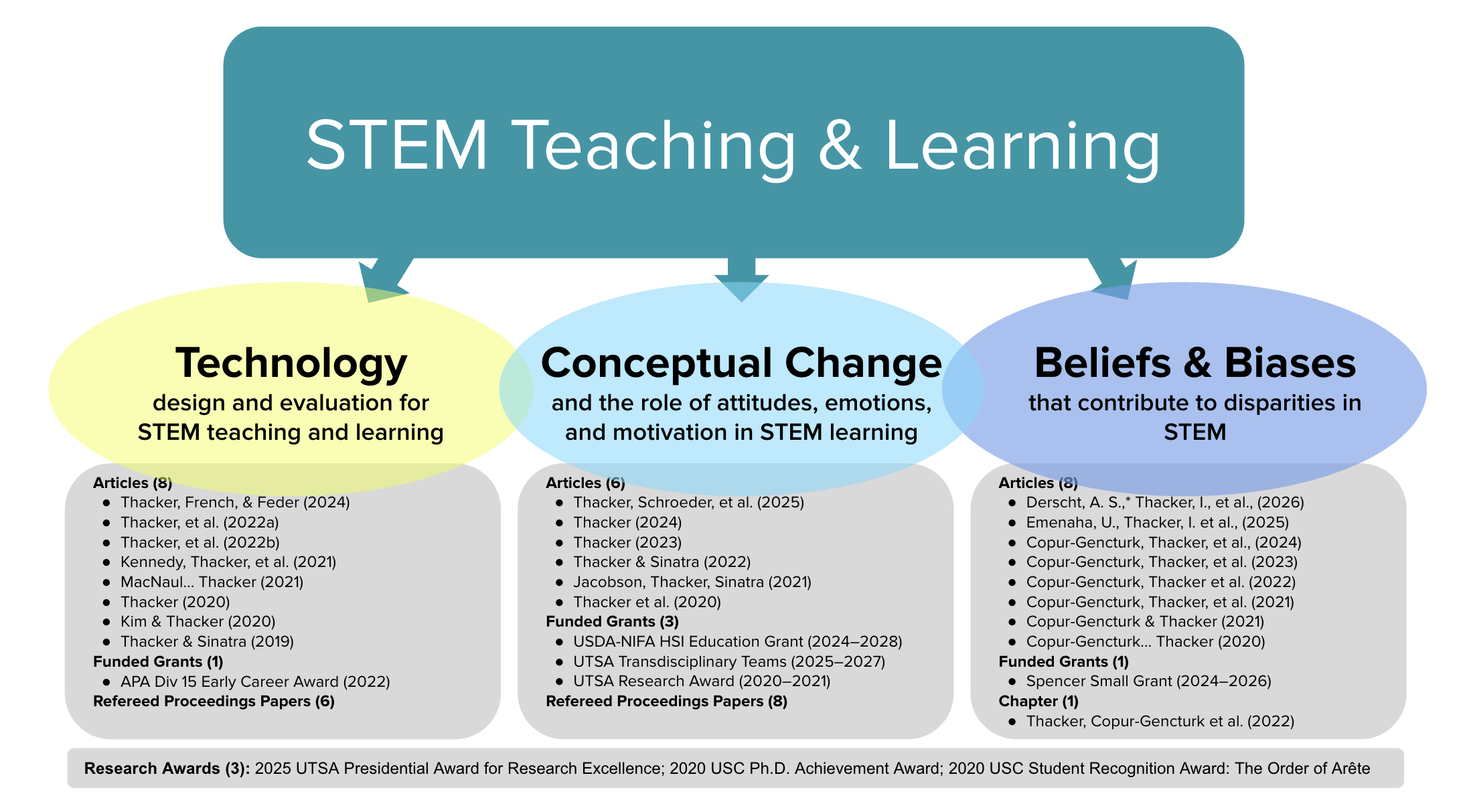 STEM Teaching & Learning

Technology
design and evaluation for STEM teaching and learning

Articles (8)
- Thacker, French, & Feder (2024)
- Thacker, et al. (2022a)
- Thacker, et al. (2022b)
- Kennedy, Thacker, et al. (2021)
- MacNaul… Thacker (2021)
- Thacker (2020)
- Kim & Thacker (2020)
- Thacker & Sinatra (2019)

Funded Grants (1)
- APA Div 15 Early Career Award (2022)

Refereed Proceedings Papers (6)

Conceptual Change
and the role of attitudes, emotions, and motivation in STEM learning

Articles (6)
- Thacker, Schroeder, et al. (2025)
- Thacker (2024)
- Thacker (2023)
- Thacker & Sinatra (2022)
- Jacobson, Thacker, Sinatra (2021)
- Thacker et al. (2020)

Funded Grants (3)
- USDA-NIFA HSI Education Grant (2024–2028)
- UTSA Transdisciplinary Teams (2025–2027)
- UTSA Research Award (2020–2021)

Refereed Proceedings Papers (8)

Beliefs & Biases
that contribute to disparities in STEM

Articles (8)
- Derscht, A. S.,* Thacker, I., et al., (2026)
- Emenaha, U., Thacker, I. et al., (2025)
- Copur-Gencturk, Thacker, et al., (2024)
- Copur-Gencturk, Thacker, et al. (2023)
- Copur-Gencturk, Thacker et al. (2022)
- Copur-Gencturk, Thacker, et al. (2021)
- Copur-Gencturk & Thacker (2021)
- Copur-Gencturk… Thacker (2020)

Funded Grants (1)
- Spencer Small Grant (2024–2026)

Chapter (1)
- Thacker, Copur-Gencturk et al. (2022)

Research Awards (3): 2025 UTSA Presidential Award for Research Excellence; 2020 USC Ph.D. Achievement Award; 2020 USC Student Recognition Award: The Order of Arête